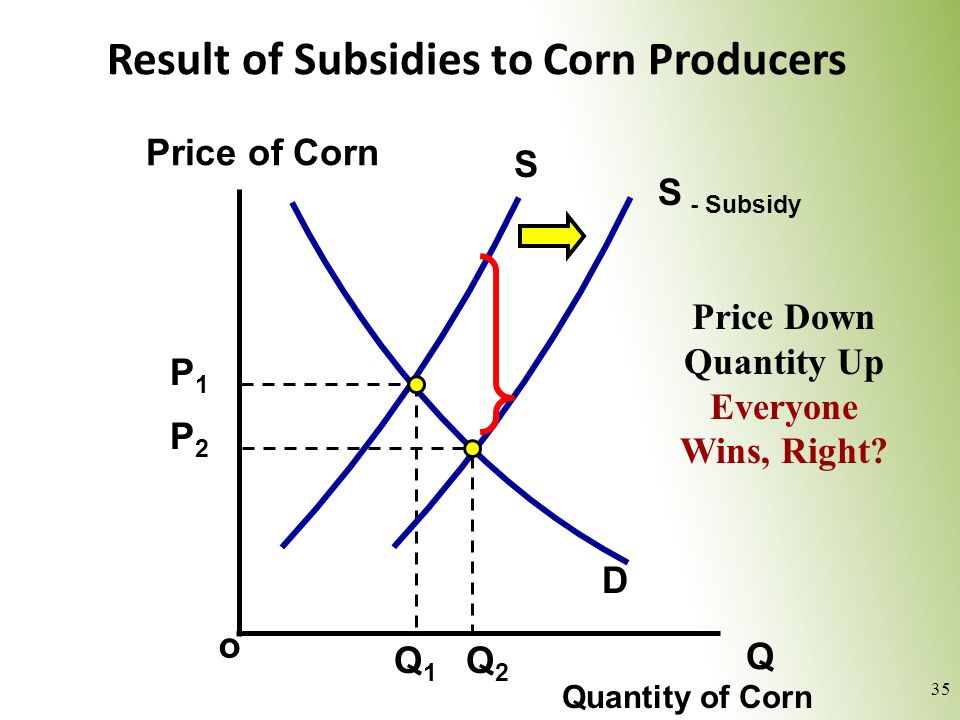 Result of Subsidies to Corn Producers

Price of Corn

S

S - Subsidy

Price Down
Quantity Up
Everyone
Wins, Right?

$P_1$

$P_2$

D

o

$Q_1$ $Q_2$

Q

Quantity of Corn

35